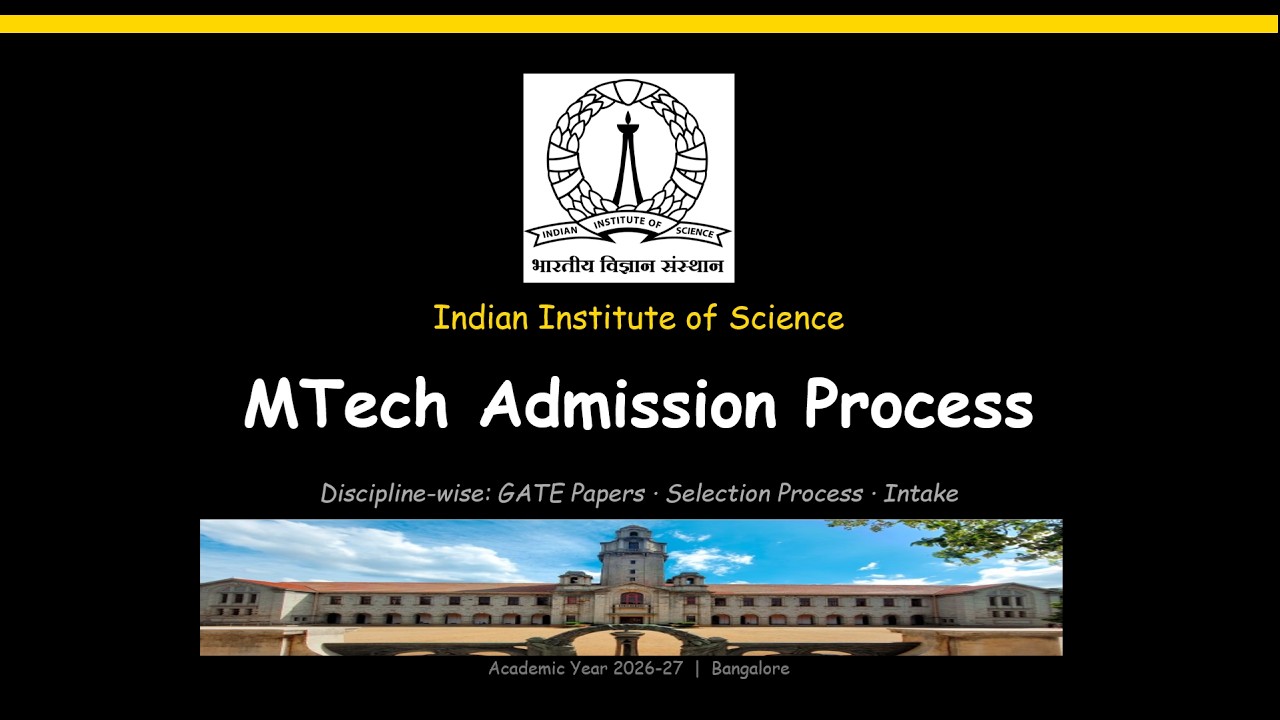 INDIAN INSTITUTE OF SCIENCE
भारतीय विज्ञान संस्थान

Indian Institute of Science

MTech Admission Process

Discipline-wise: GATE Papers · Selection Process · Intake

Academic Year 2026-27 | Bangalore